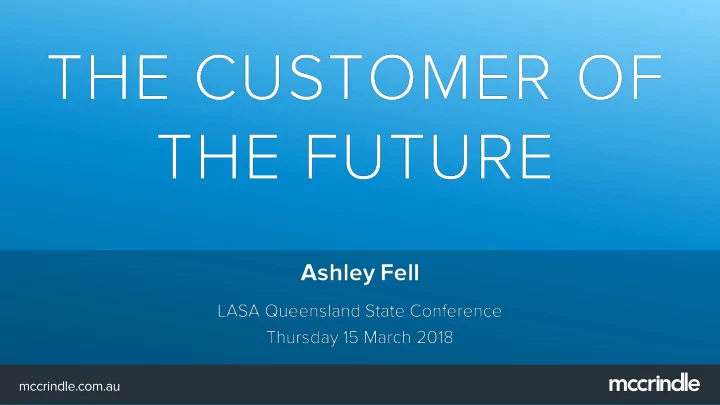 THE CUSTOMER OF THE FUTURE

Ashley Fell

LASA Queensland State Conference
Thursday 15 March 2018

mccrindle.com.au

mccrindle